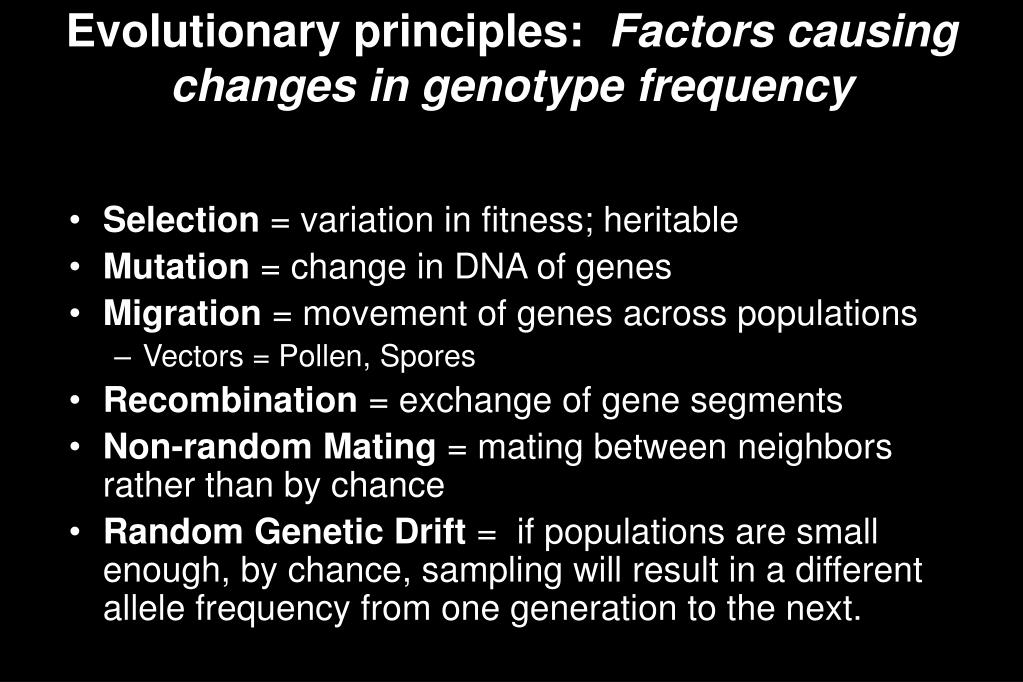 Evolutionary principles: Factors causing changes in genotype frequency

• Selection = variation in fitness; heritable
• Mutation = change in DNA of genes
• Migration = movement of genes across populations
  – Vectors = Pollen, Spores
• Recombination = exchange of gene segments
• Non-random Mating = mating between neighbors rather than by chance
• Random Genetic Drift = if populations are small enough, by chance, sampling will result in a different allele frequency from one generation to the next.